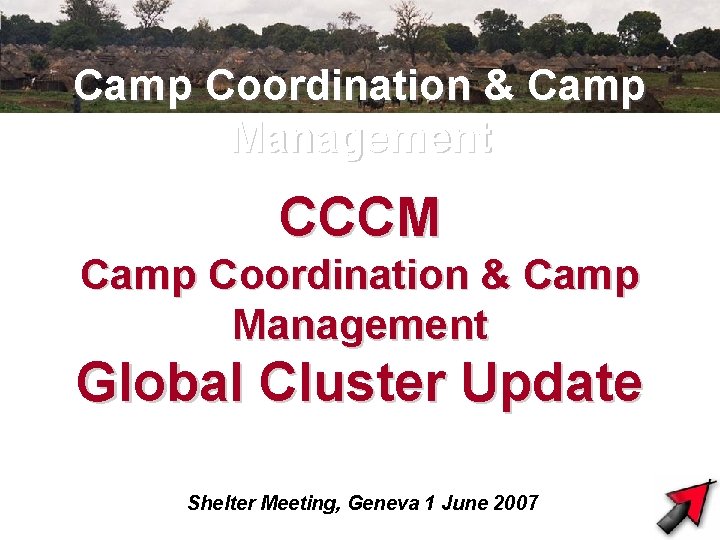 Camp Coordination & Camp Management

CCCM
Camp Coordination & Camp Management
Global Cluster Update

Shelter Meeting, Geneva 1 June 2007